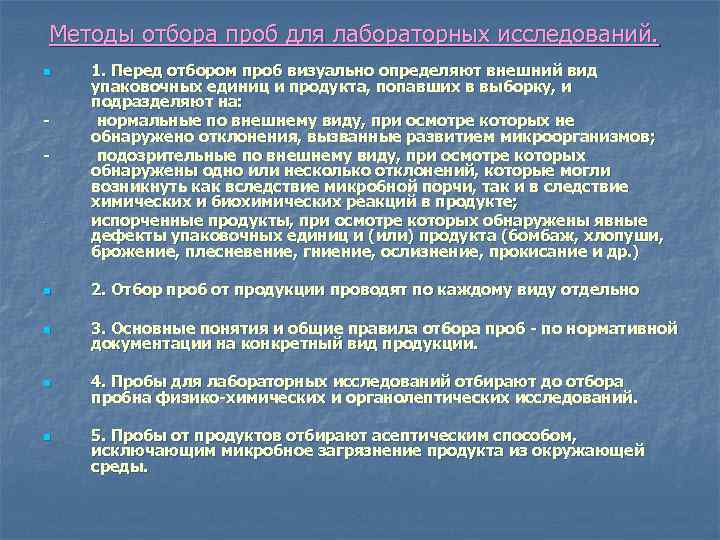 Методы отбора проб для лабораторных исследований.

1. Перед отбором проб визуально определяют внешний вид упаковочных единиц и продукта, попавших в выборку, и подразделяют на:
- нормальные по внешнему виду, при осмотре которых не обнаружено отклонения, вызванные развитием микроорганизмов;
- подозрительные по внешнему виду, при осмотре которых обнаружены одно или несколько отклонений, которые могли возникнуть как вследствие микробной порчи, так и в следствие химических и биохимических реакций в продукте;
испорченные продукты, при осмотре которых обнаружены явные дефекты упаковочных единиц и (или) продукта (бомбаж, хлопуши, брожение, плесневение, гниение, ослизнение, прокисание и др.)

2. Отбор проб от продукции проводят по каждому виду отдельно

3. Основные понятия и общие правила отбора проб - по нормативной документации на конкретный вид продукции.

4. Пробы для лабораторных исследований отбирают до отбора пробна физико-химических и органолептических исследований.

5. Пробы от продуктов отбирают асептическим способом, исключающим микробное загрязнение продукта из окружающей среды.